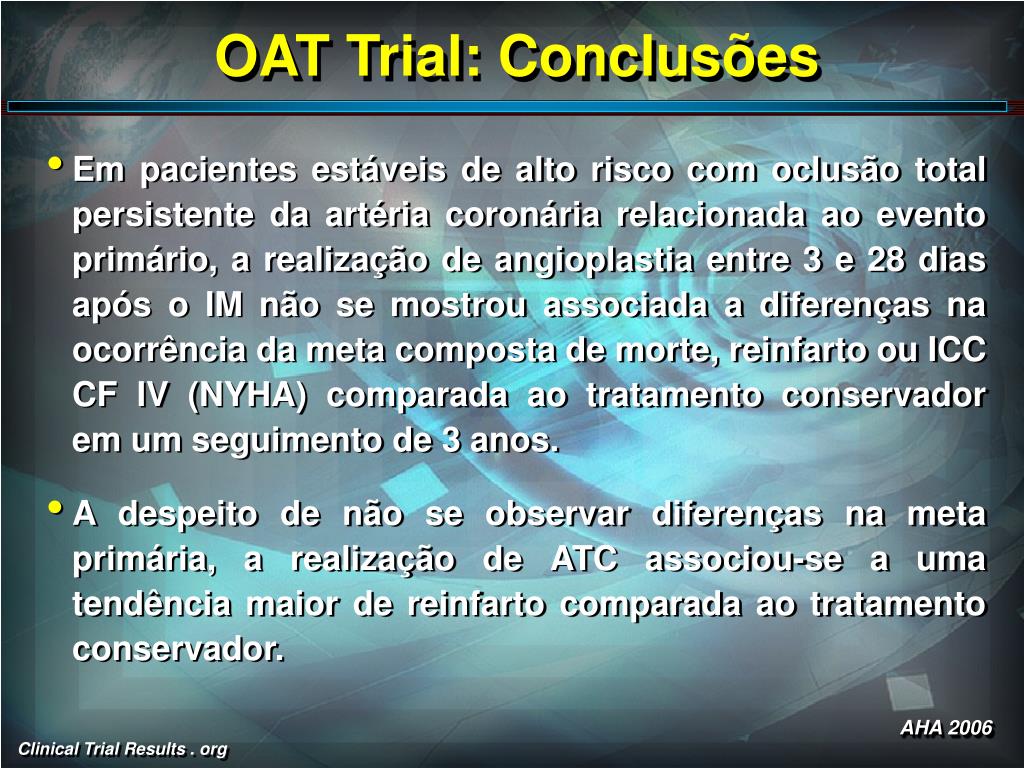 OAT Trial: Conclusões

• Em pacientes estáveis de alto risco com oclusão total persistente da artéria coronária relacionada ao evento primário, a realização de angioplastia entre 3 e 28 dias após o IM não se mostrou associada a diferenças na ocorrência da meta composta de morte, reinfarto ou ICC CF IV (NYHA) comparada ao tratamento conservador em um seguimento de 3 anos.

• A despeito de não se observar diferenças na meta primária, a realização de ATC associou-se a uma tendência maior de reinfarto comparada ao tratamento conservador.

AHA 2006

Clinical Trial Results . org